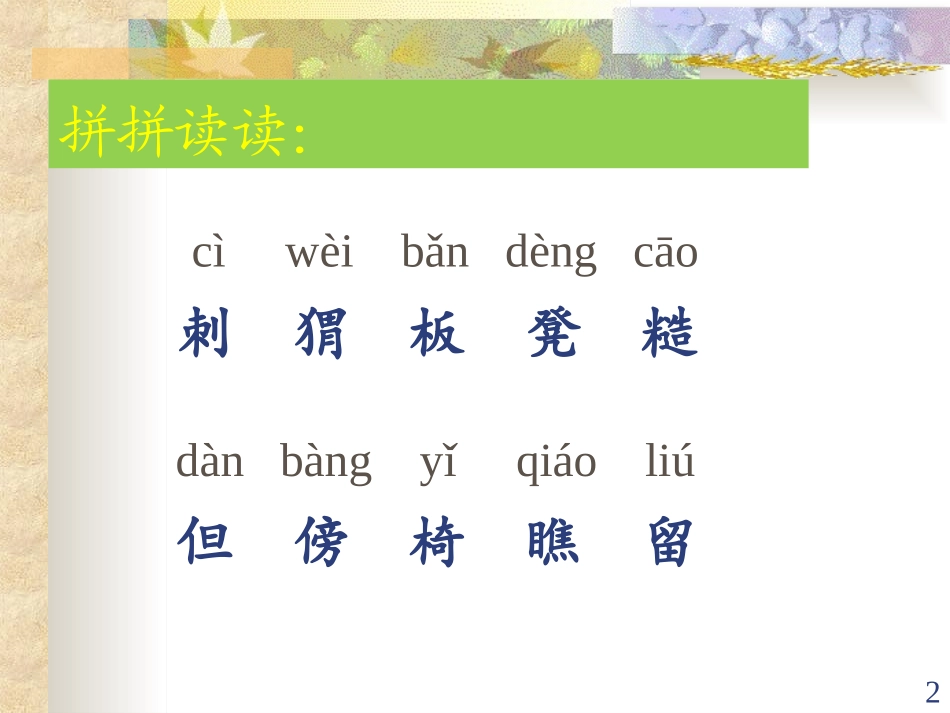 拼拼读读:

cì wèi bǎn dèng cāo

刺 猬 板 凳 糙

dàn bàng yǐ qiáo liú

但 傍 椅 瞧 留

2